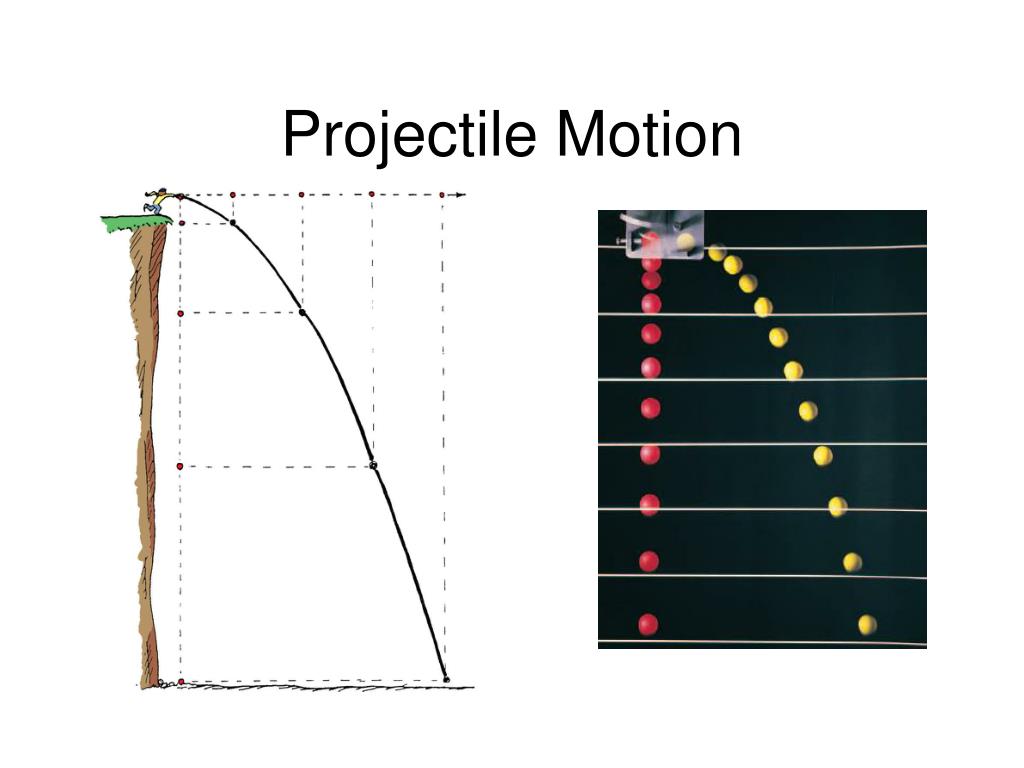 Projectile Motion